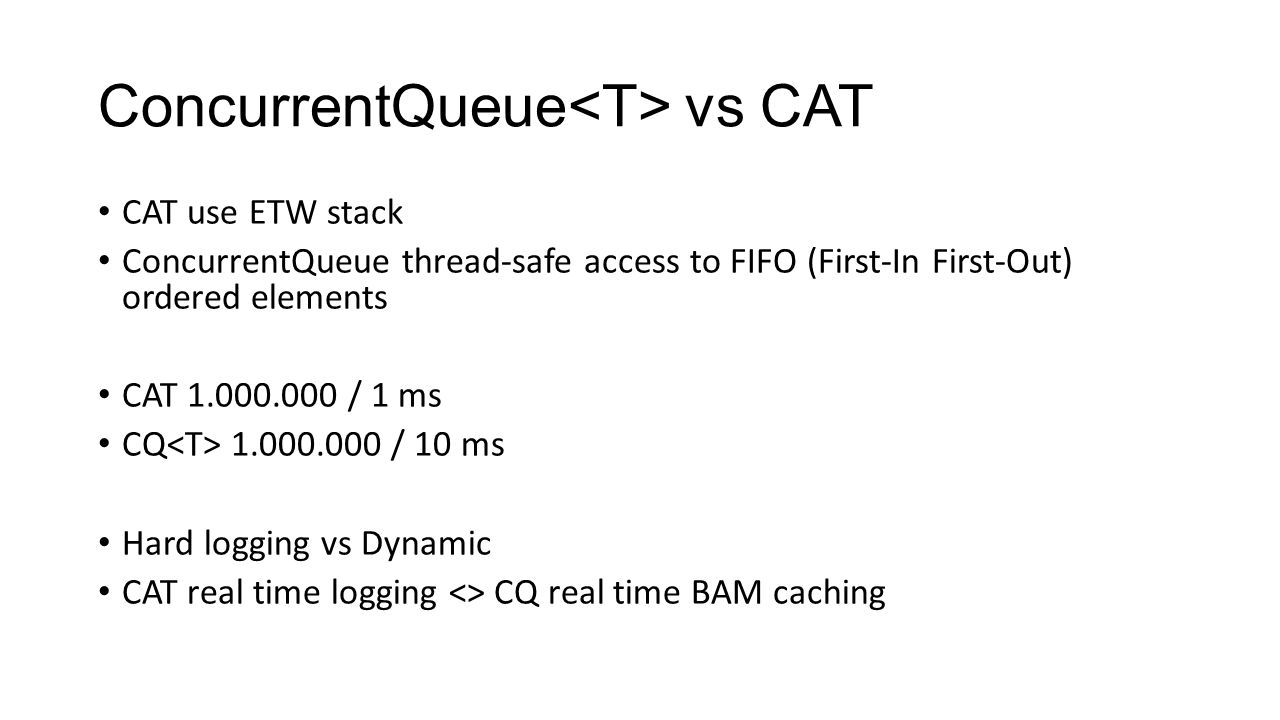 ConcurrentQueue<T> vs CAT

• CAT use ETW stack
• ConcurrentQueue thread-safe access to FIFO (First-In First-Out) ordered elements

• CAT 1.000.000 / 1 ms
• CQ<T> 1.000.000 / 10 ms

• Hard logging vs Dynamic
• CAT real time logging <> CQ real time BAM caching